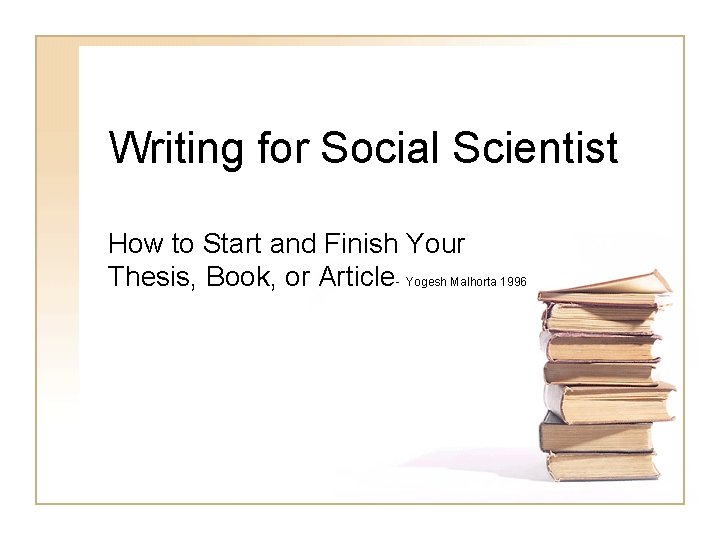 Writing for Social Scientist

How to Start and Finish Your Thesis, Book, or Article- Yogesh Malhorta 1996